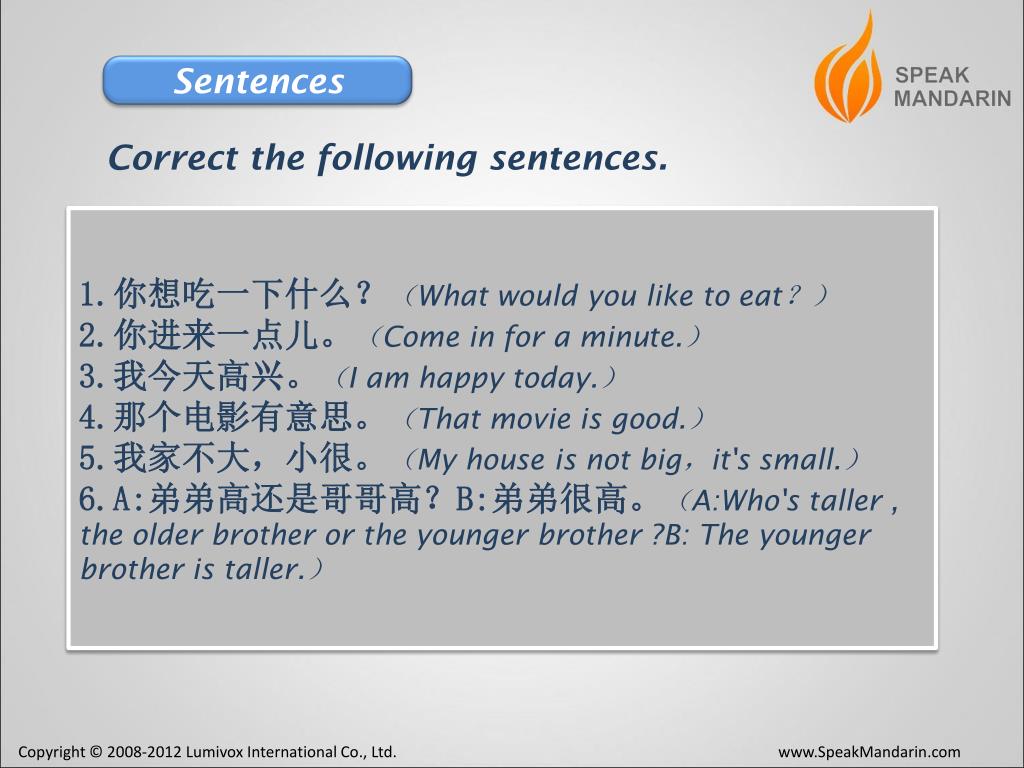 Sentences

SPEAK MANDARIN

Correct the following sentences.

1. 你想吃一下什么？（What would you like to eat？）
2. 你进来一点儿。（Come in for a minute.）
3. 我今天高兴。（I am happy today.）
4. 那个电影有意思。（That movie is good.）
5. 我家不大，小很。（My house is not big，it's small.）
6. A:弟弟高还是哥哥高？B:弟弟很高。（A:Who's taller , the older brother or the younger brother ?B: The younger brother is taller.）

Copyright © 2008-2012 Lumivox International Co., Ltd.

www.SpeakMandarin.com